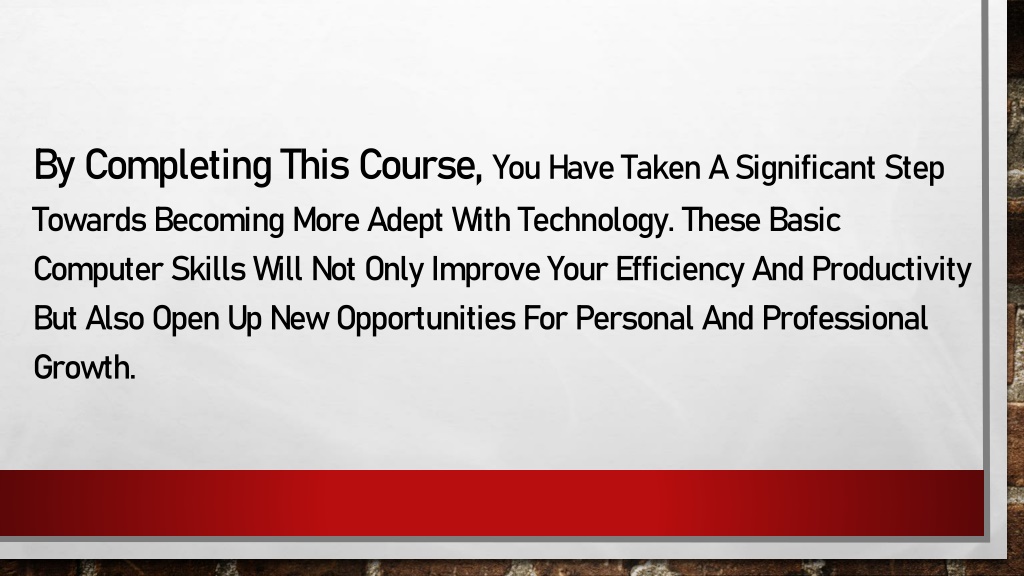 By Completing This Course, You Have Taken A Significant Step Towards Becoming More Adept With Technology. These Basic Computer Skills Will Not Only Improve Your Efficiency And Productivity But Also Open Up New Opportunities For Personal And Professional Growth.